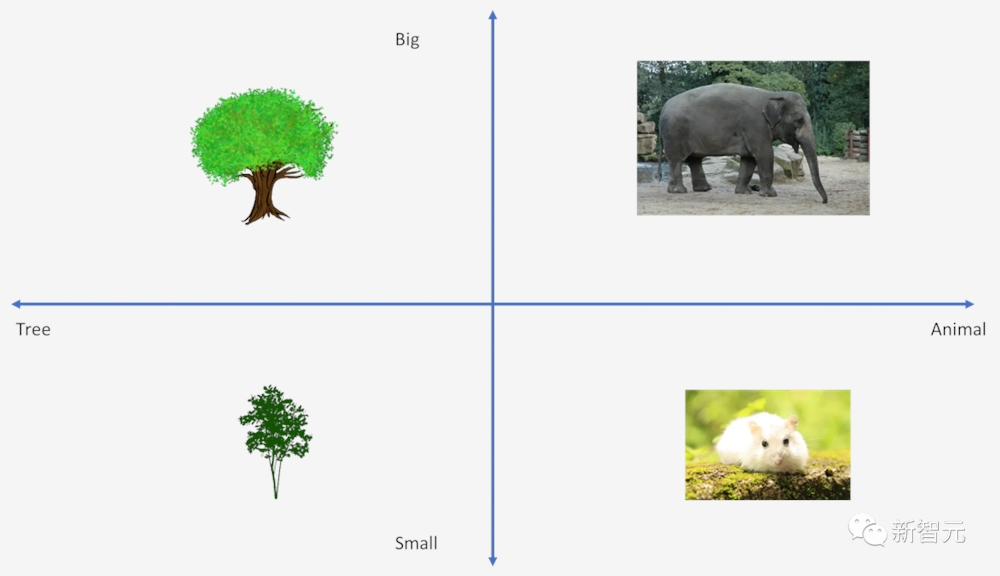 Big

Tree

Animal

Small

新智元